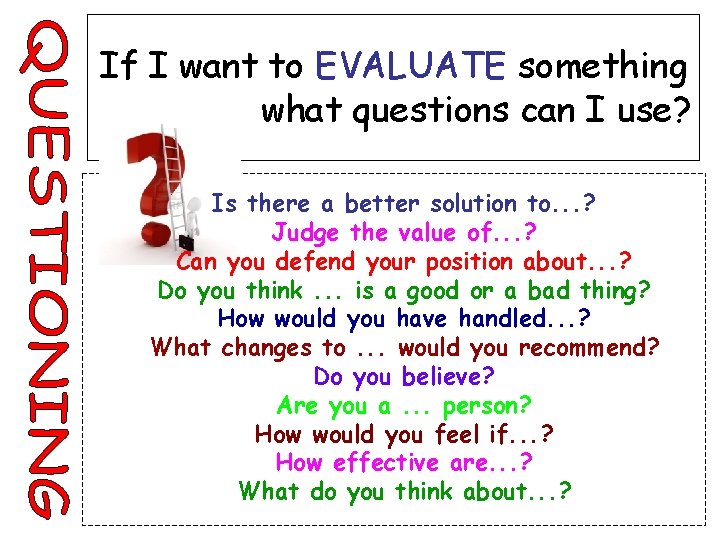 QUESTIONING

If I want to EVALUATE something what questions can I use?

Is there a better solution to...?
Judge the value of...?
Can you defend your position about...?
Do you think ... is a good or a bad thing?
How would you have handled...?
What changes to ... would you recommend?
Do you believe?
Are you a ... person?
How would you feel if...?
How effective are...?
What do you think about...?